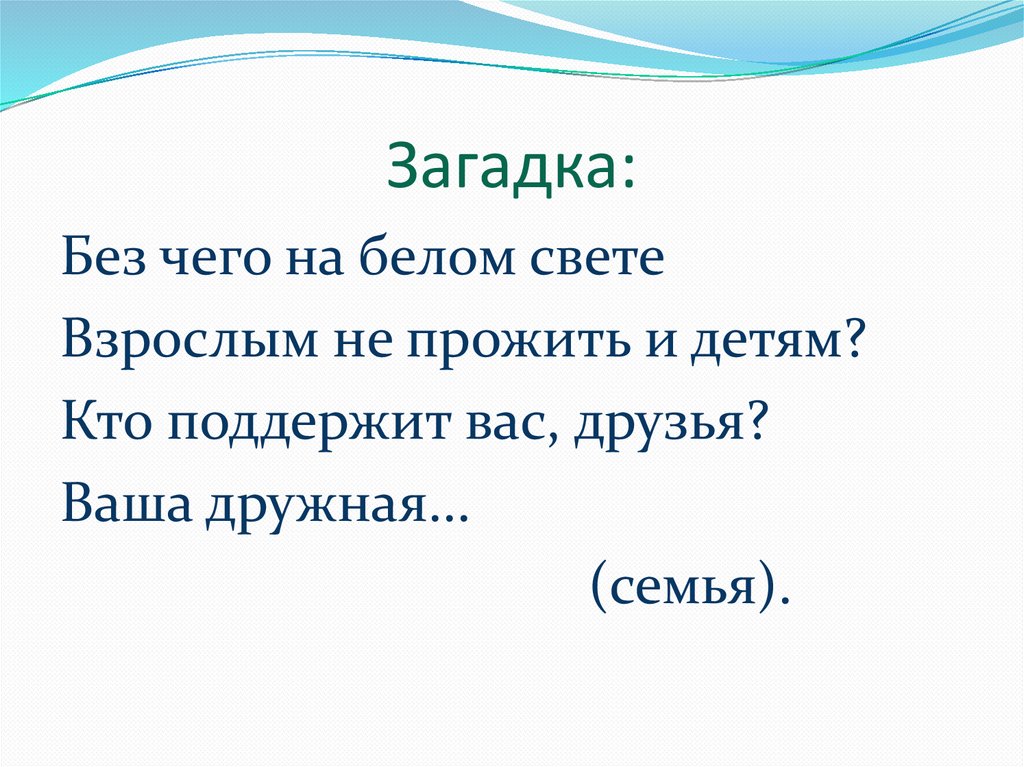 Загадка:

Без чего на белом свете
Взрослым не прожить и детям?
Кто поддержит вас, друзья?
Ваша дружная…
(семья).